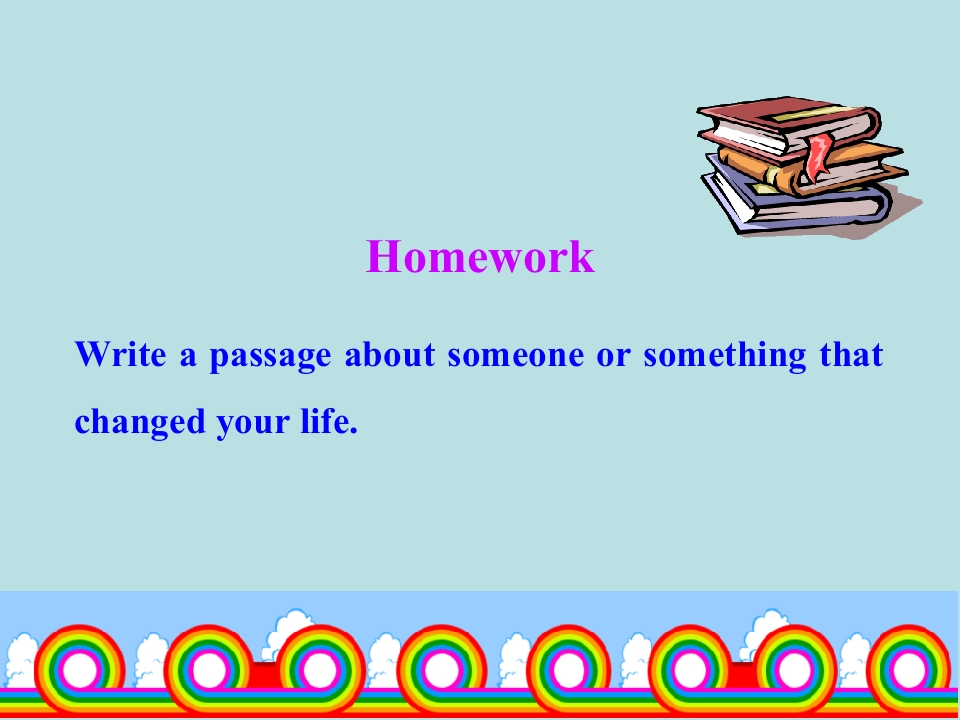 Homework

Write a passage about someone or something that changed your life.